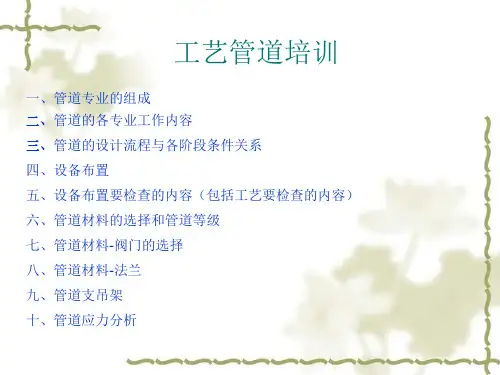 工艺管道培训

一、管道专业的组成
二、管道的各专业工作内容
三、管道的设计流程与各阶段条件关系
四、设备布置
五、设备布置要检查的内容（包括工艺要检查的内容）
六、管道材料的选择和管道等级
七、管道材料-阀门的选择
八、管道材料-法兰
九、管道支吊架
十、管道应力分析